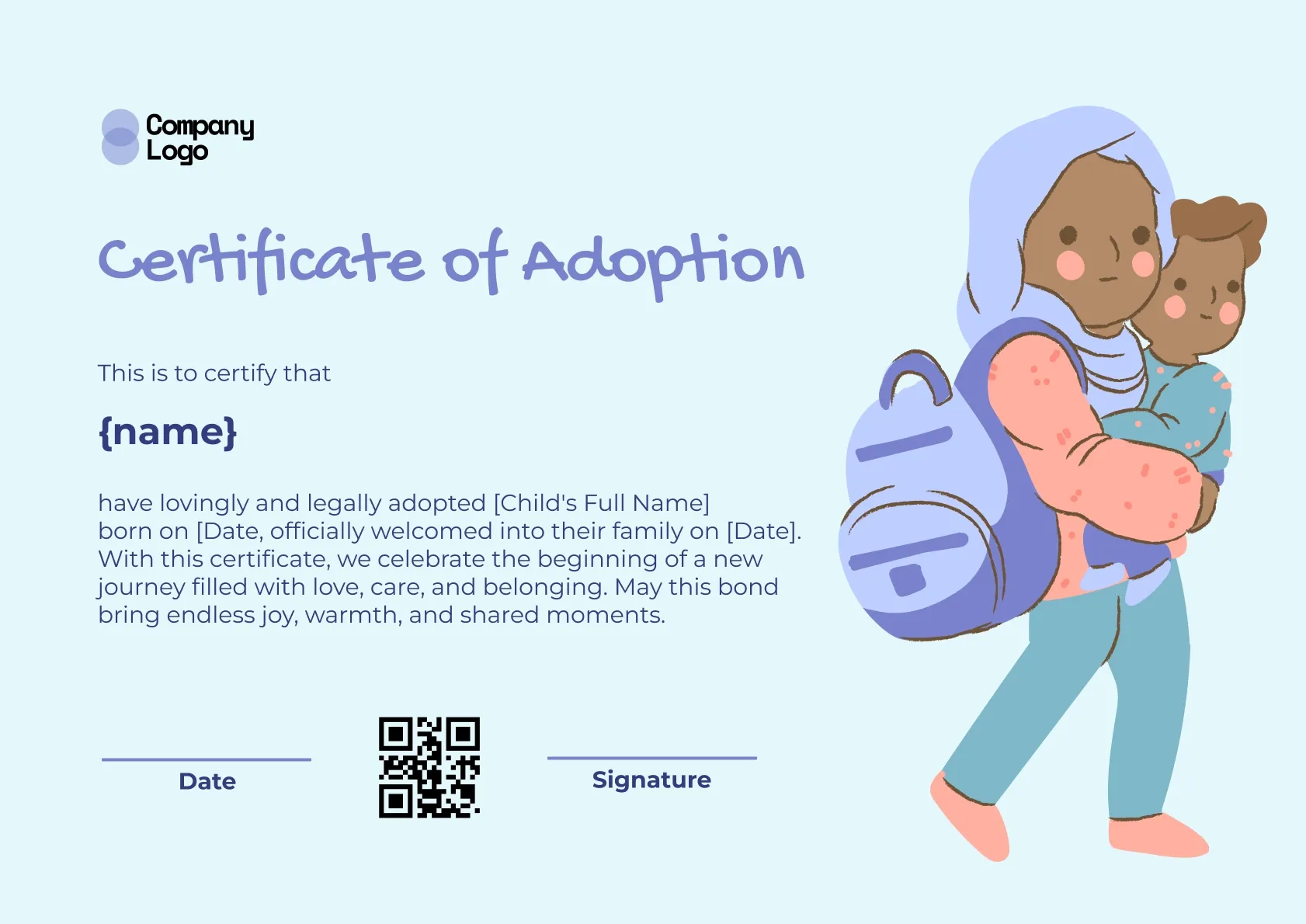 Company Logo

Certificate of Adoption

This is to certify that

{name}

have lovingly and legally adopted [Child's Full Name] born on [Date, officially welcomed into their family on [Date]. With this certificate, we celebrate the beginning of a new journey filled with love, care, and belonging. May this bond bring endless joy, warmth, and shared moments.

Date

Signature